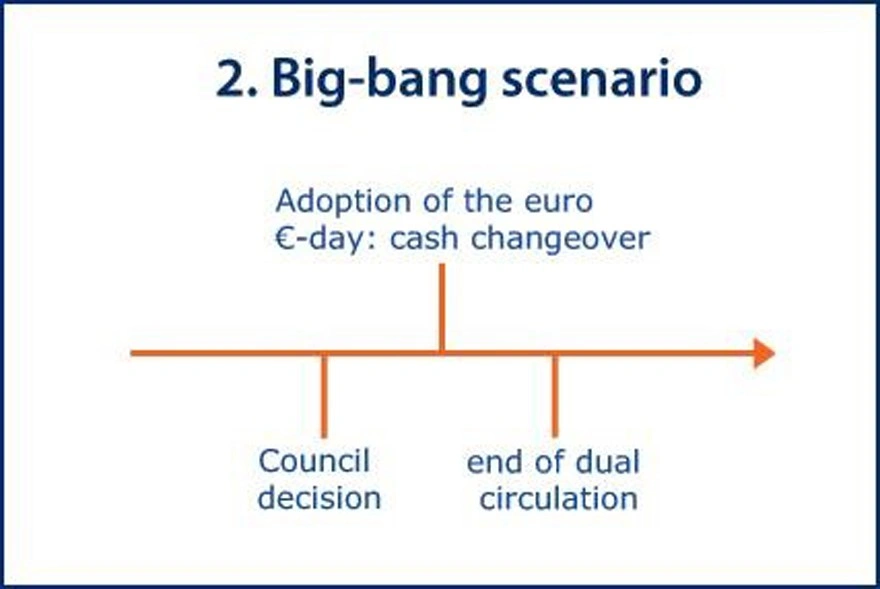 2. Big-bang scenario

Adoption of the euro
€-day: cash changeover

Council decision

end of dual circulation